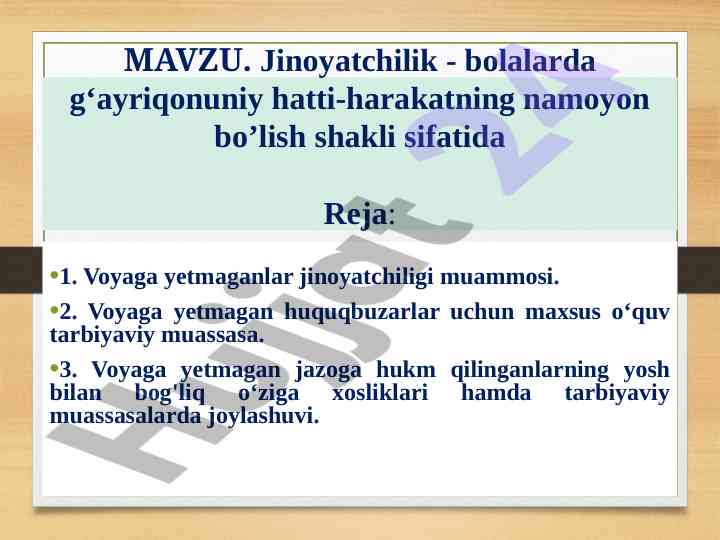 MAVZU. Jinoyatchilik - bolalarda g‘ayriqonuniy hatti-harakatning namoyon bo’lish shakli sifatida

Reja:

•1. Voyaga yetmaganlar jinoyatchiligi muammosi.

•2. Voyaga yetmagan huquqbuzarlar uchun maxsus o‘quv tarbiyaviy muassasa.

•3. Voyaga yetmagan jazoga hukm qilinganlarning yosh bilan bog'liq o‘ziga xosliklari hamda tarbiyaviy muassasalarda joylashuvi.

Hujjat 24